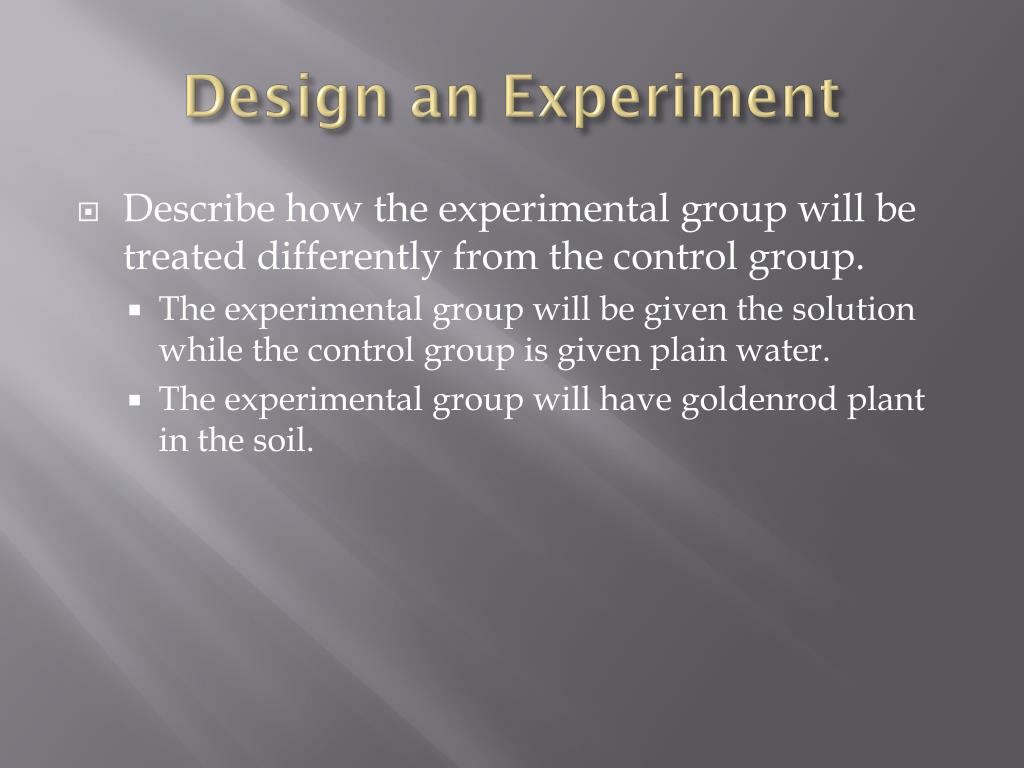 Design an Experiment

Describe how the experimental group will be treated differently from the control group.

The experimental group will be given the solution while the control group is given plain water.

The experimental group will have goldenrod plant in the soil.